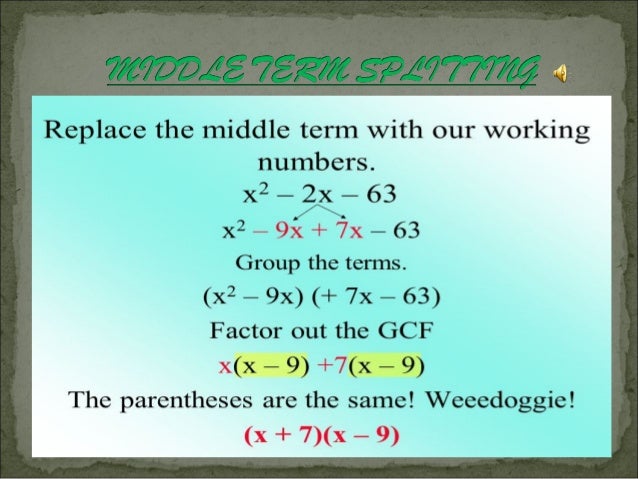 MIDDLE TERM SPLITTING

Replace the middle term with our working numbers.

$x^2 - 2x - 63$

$x^2 - 9x + 7x - 63$

Group the terms.

$(x^2 - 9x) (+ 7x - 63)$

Factor out the GCF

$x(x - 9) +7(x - 9)$

The parentheses are the same! Weeedoggie!

$(x + 7)(x - 9)$